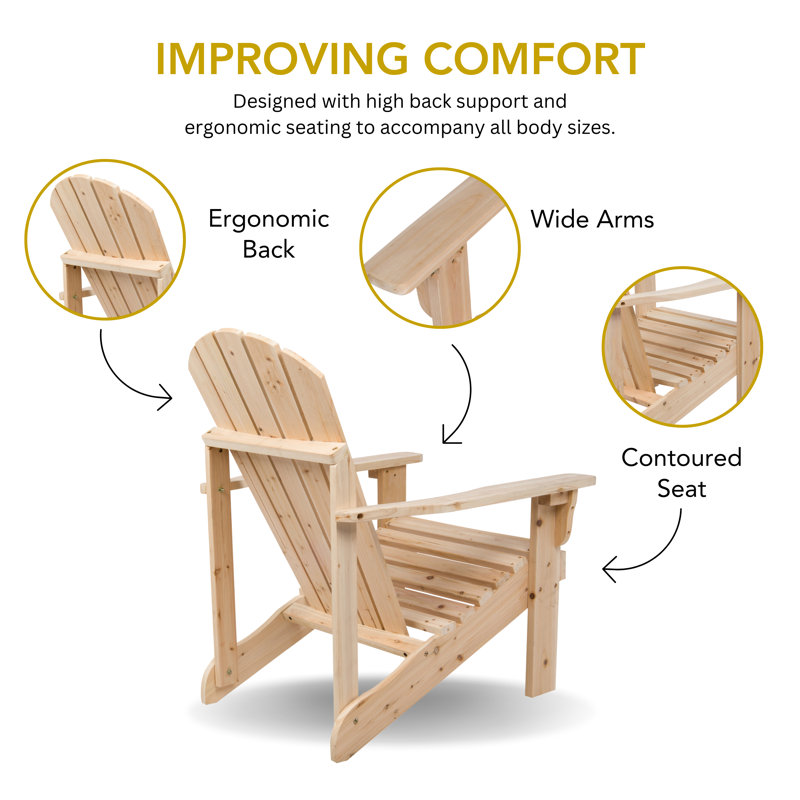 IMPROVING COMFORT

Designed with high back support and ergonomic seating to accompany all body sizes.

Ergonomic Back

Wide Arms

Contoured Seat